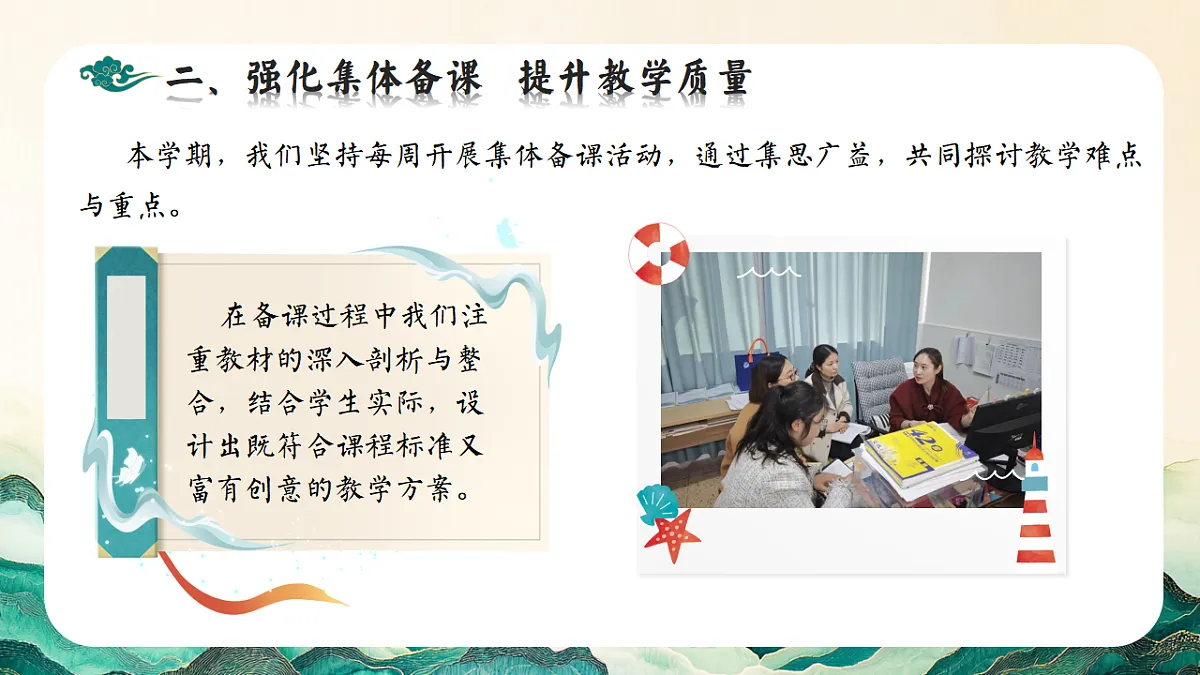 二、强化集体备课　提升教学质量

本学期，我们坚持每周开展集体备课活动，通过集思广益，共同探讨教学难点与重点。

在备课过程中我们注重教材的深入剖析与整合，结合学生实际，设计出既符合课程标准又富有创意的教学方案。

420